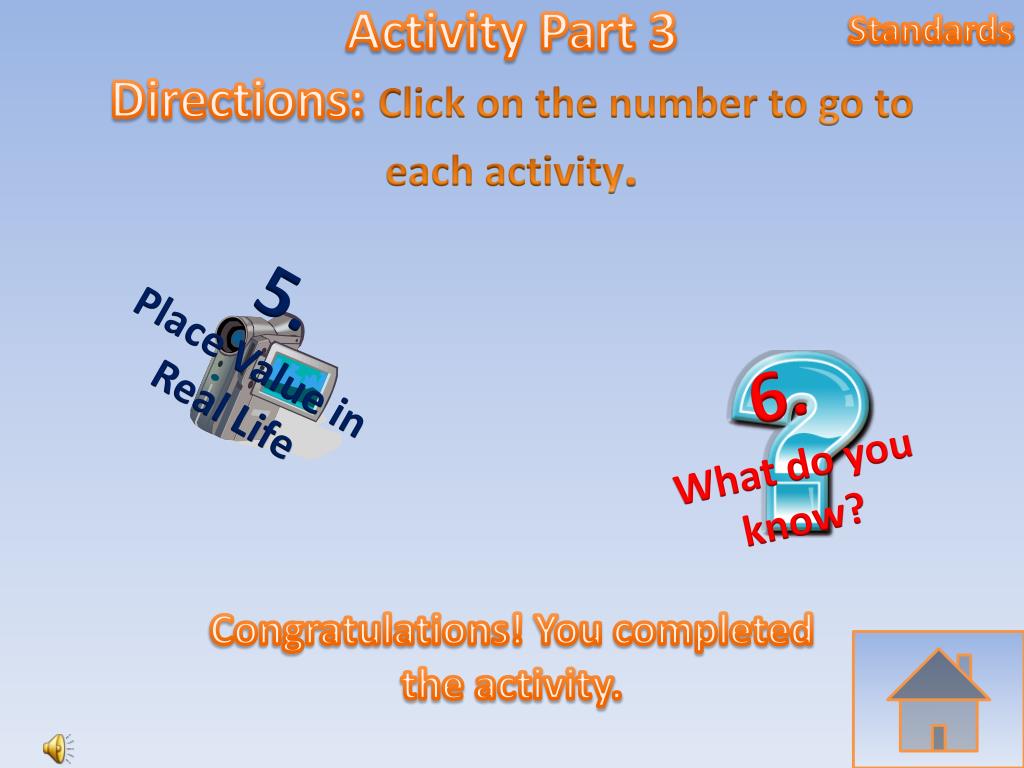 Activity Part 3

Standards

Directions: Click on the number to go to each activity.

5.

Place Value in Real Life

6.

What do you know?

Congratulations! You completed the activity.